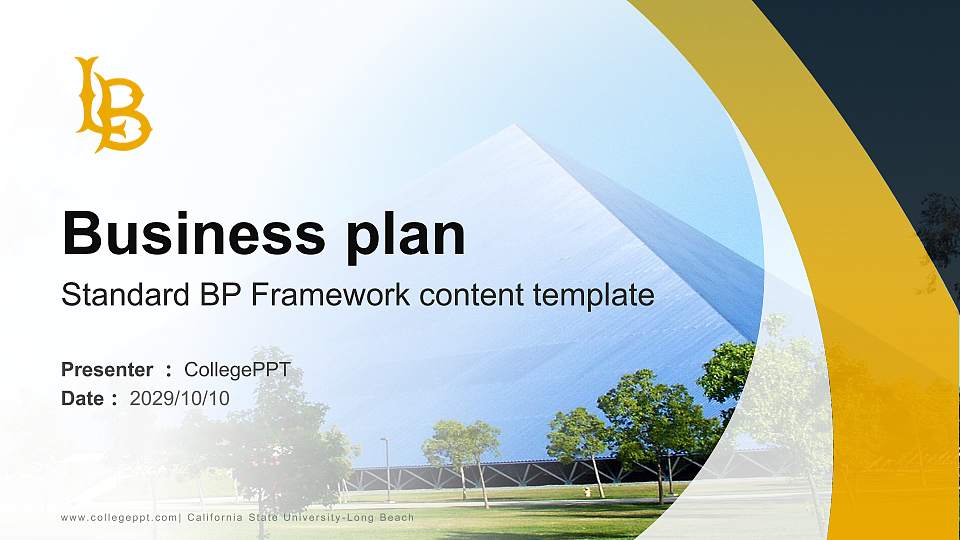 LB

Business plan

Standard BP Framework content template

Presenter : CollegePPT
Date : 2029/10/10

www.collegeppt.com| California State University-Long Beach